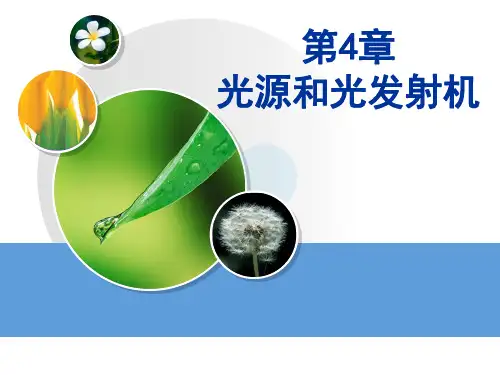 第4章
光源和光发射机